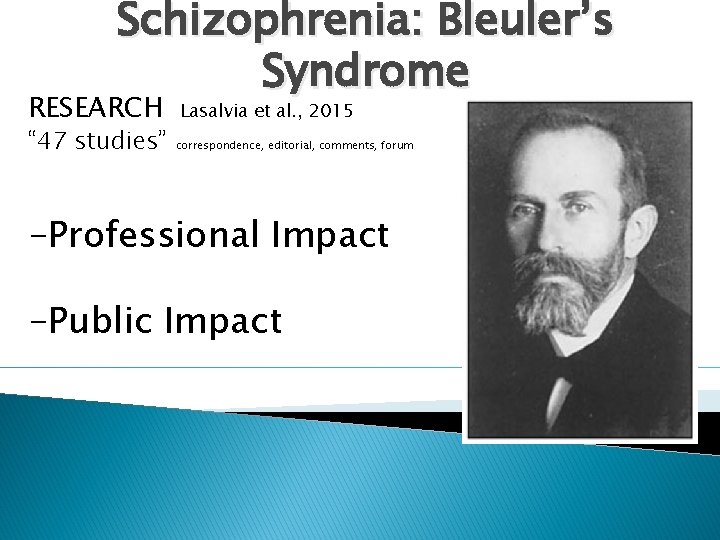 Schizophrenia: Bleuler's Syndrome

RESEARCH Lasalvia et al., 2015
"47 studies" correspondence, editorial, comments, forum

-Professional Impact

-Public Impact